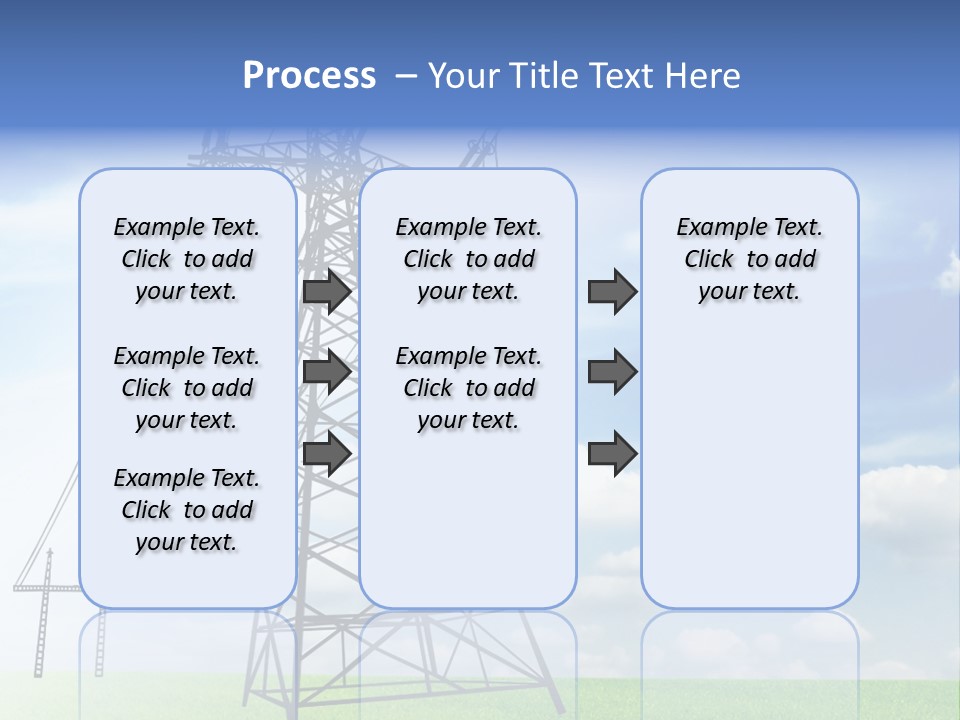 Process – Your Title Text Here

Example Text. Click to add your text.

Example Text. Click to add your text.

Example Text. Click to add your text.

Example Text. Click to add your text.

Example Text. Click to add your text.

Example Text. Click to add your text.